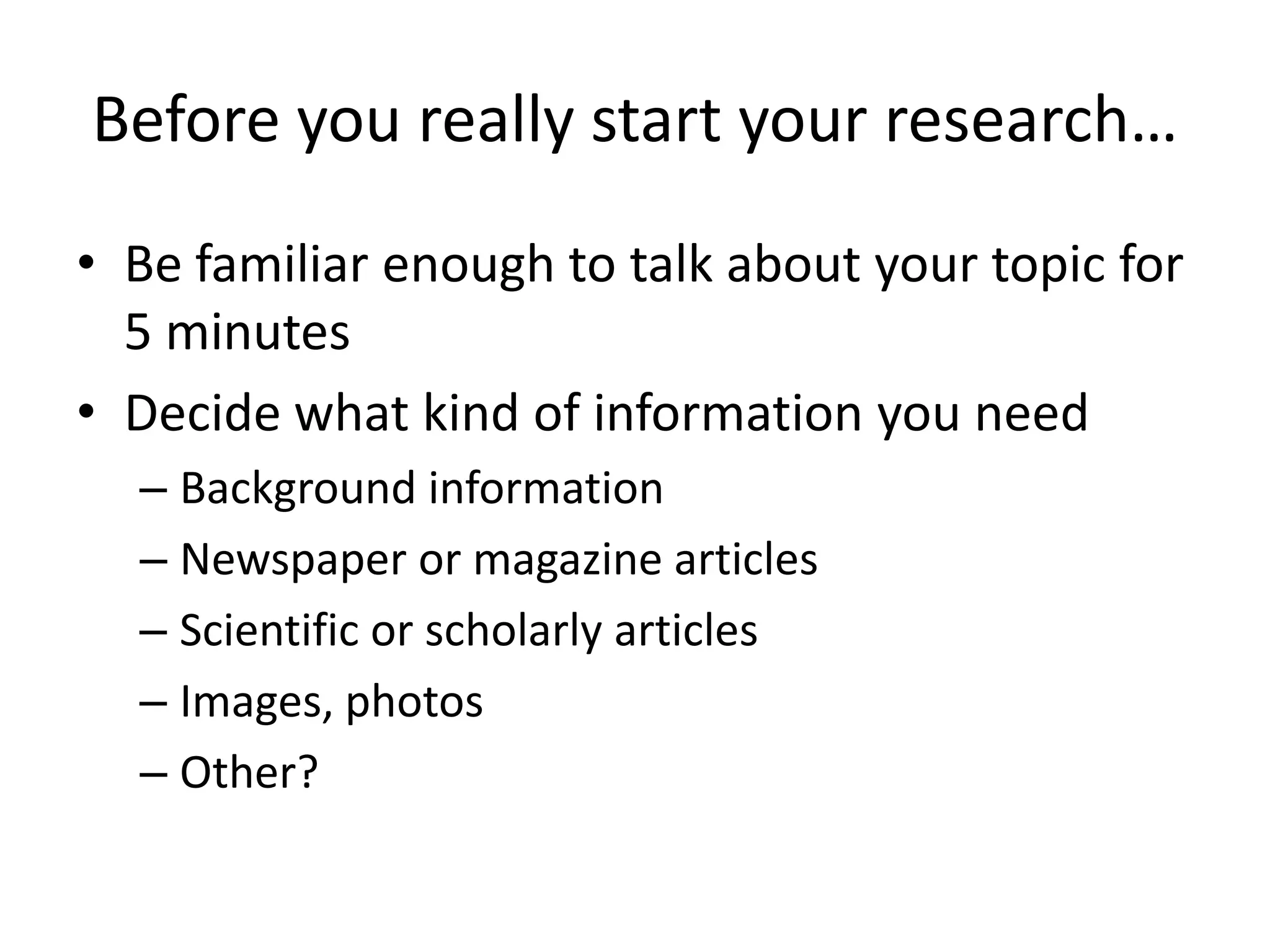 Before you really start your research…

• Be familiar enough to talk about your topic for 5 minutes
• Decide what kind of information you need
  – Background information
  – Newspaper or magazine articles
  – Scientific or scholarly articles
  – Images, photos
  – Other?